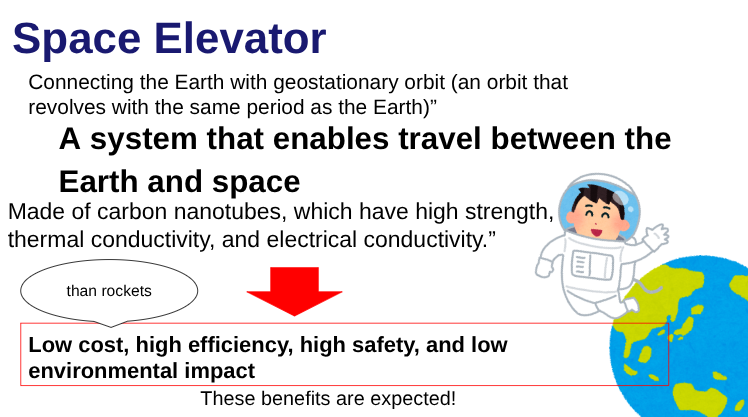 Space Elevator

Connecting the Earth with geostationary orbit (an orbit that revolves with the same period as the Earth)”

A system that enables travel between the Earth and space

Made of carbon nanotubes, which have high strength, thermal conductivity, and electrical conductivity.”

than rockets

Low cost, high efficiency, high safety, and low environmental impact

These benefits are expected!